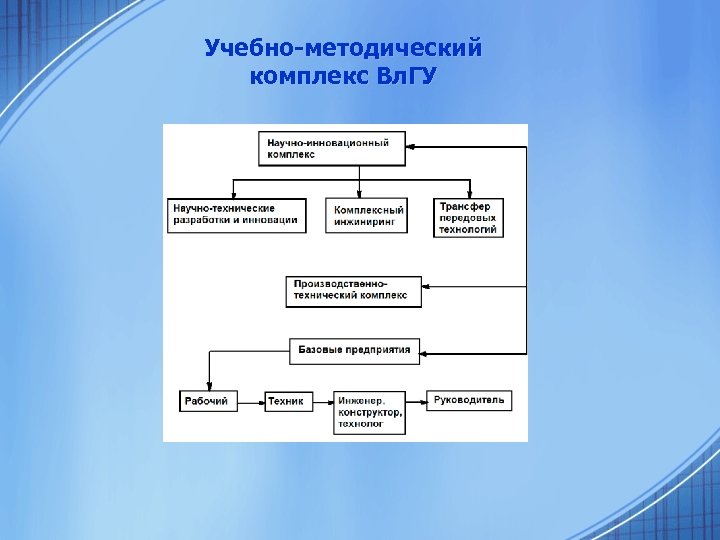 Учебно-методический комплекс ВлГУ

Научно-инновационный комплекс

Научно-технические разработки и инновации

Комплексный инжиниринг

Трансфер передовых технологий

Производственно-технический комплекс

Базовые предприятия

Рабочий

Техник

Инженер, конструктор, технолог

Руководитель